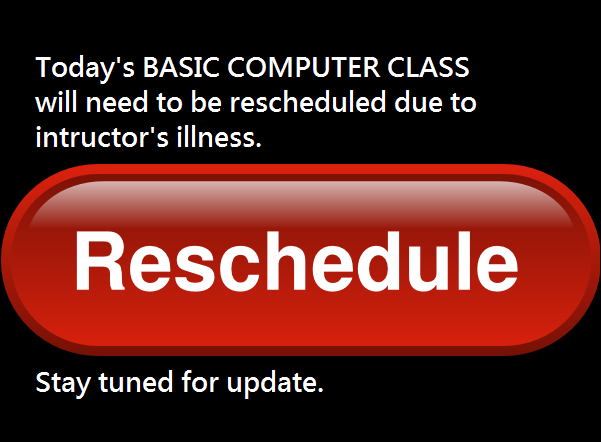 Today's BASIC COMPUTER CLASS will need to be rescheduled due to intructor's illness.

Reschedule

Stay tuned for update.